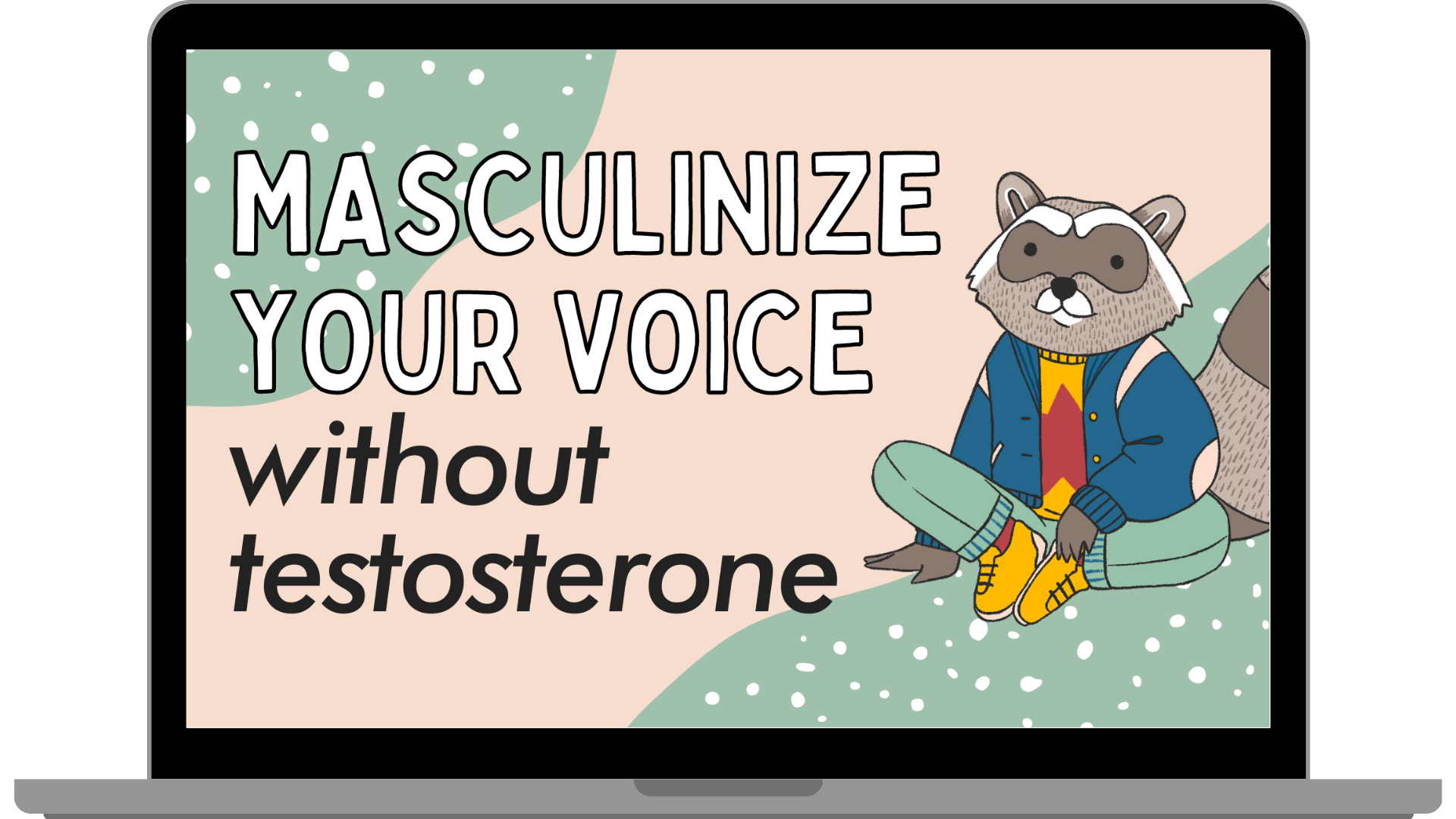 MASCULINIZE YOUR VOICE
without testosterone